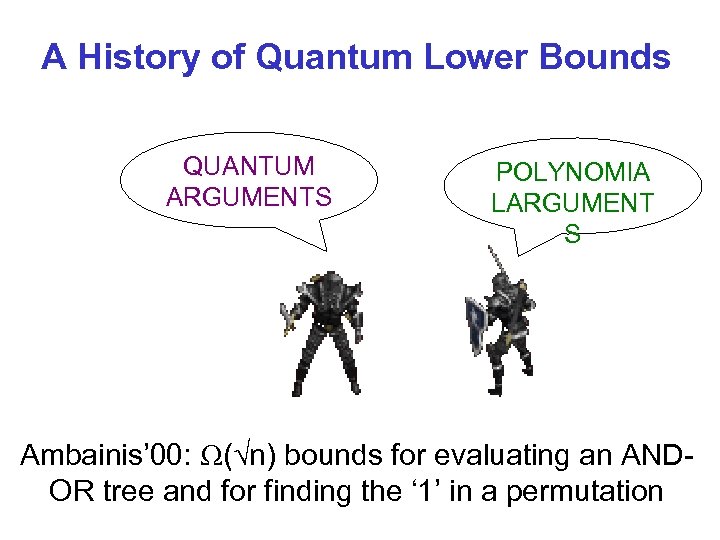 A History of Quantum Lower Bounds

QUANTUM ARGUMENTS

POLYNOMIA LARGUMENT S

Ambainis'00: $\Omega(\sqrt{n})$ bounds for evaluating an AND-OR tree and for finding the '1' in a permutation